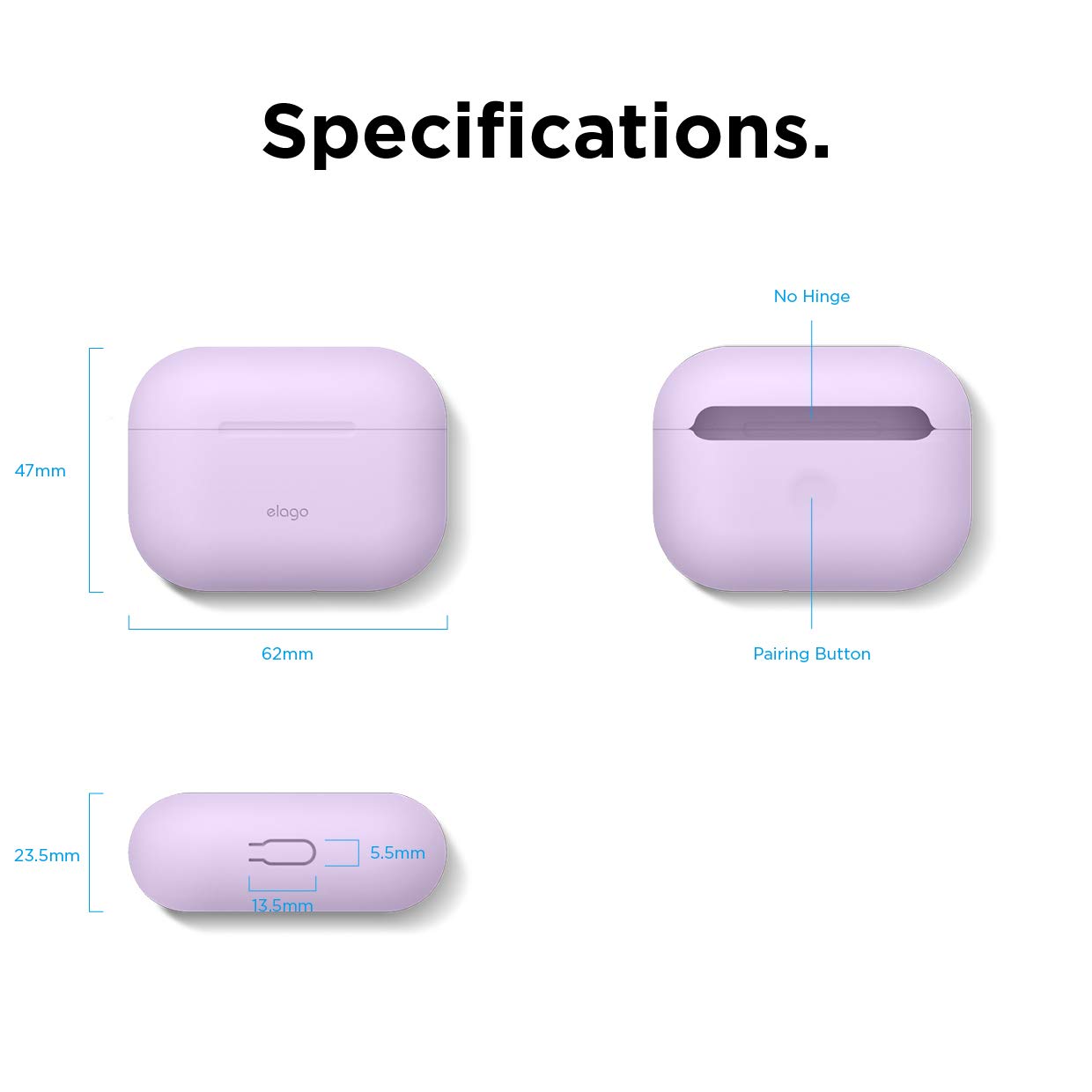 Specifications.

47mm

elago

62mm

No Hinge

Pairing Button

23.5mm

5.5mm

13.5mm